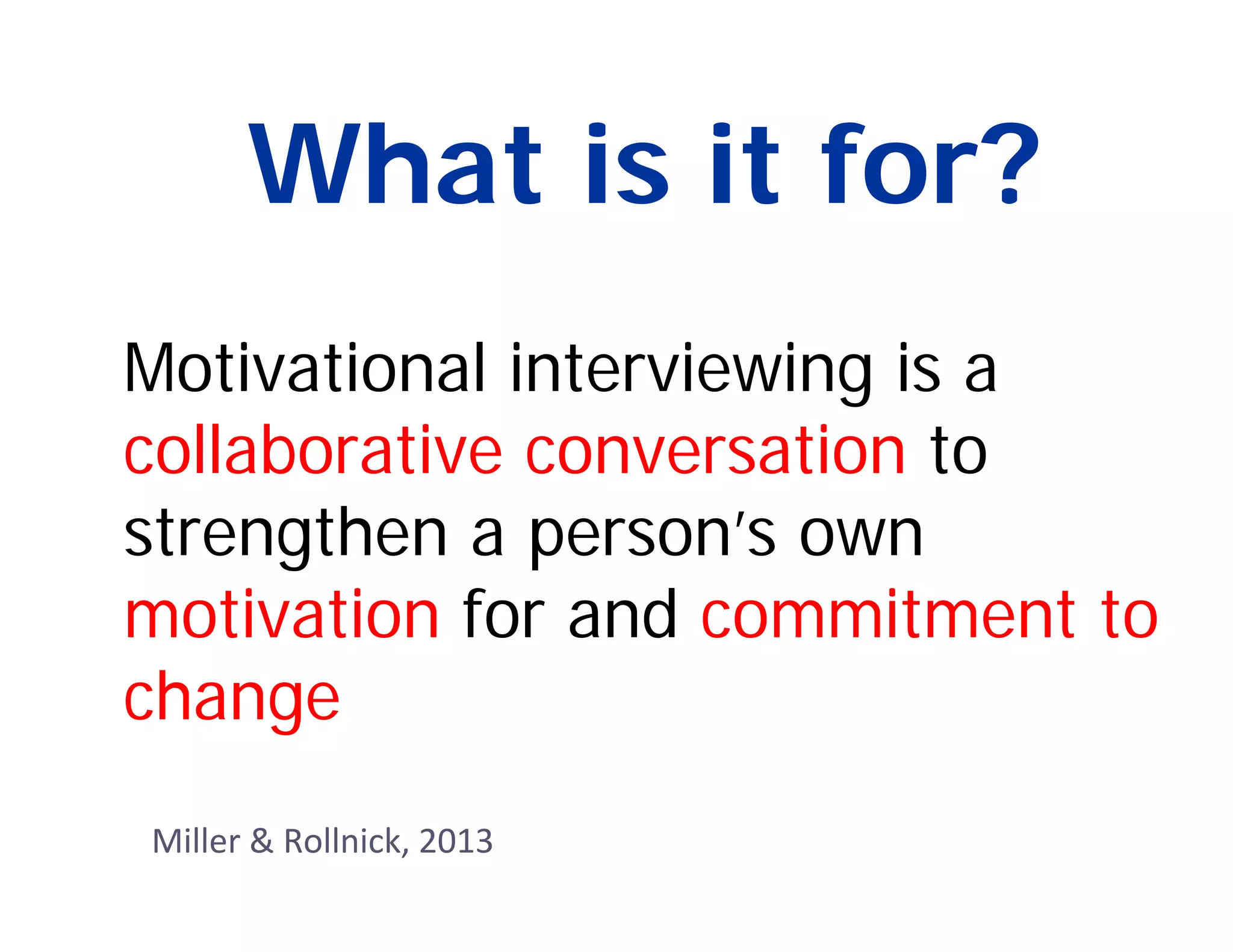 What is it for?

Motivational interviewing is a collaborative conversation to strengthen a person's own motivation for and commitment to change

Miller & Rollnick, 2013